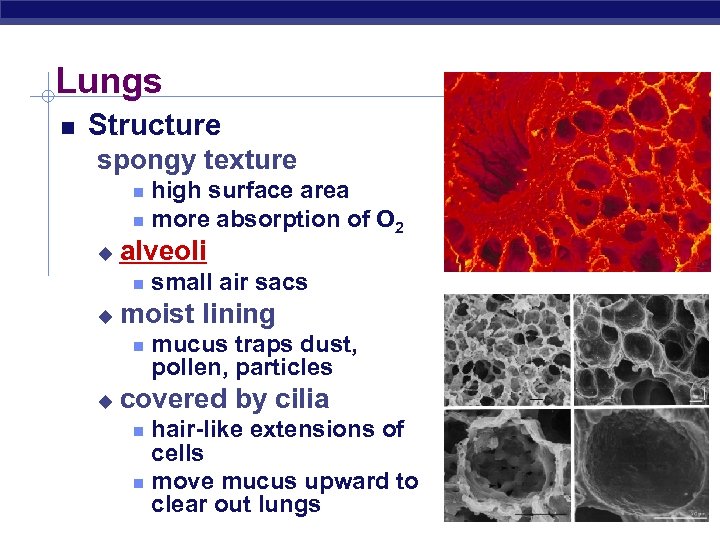 Lungs

Structure

spongy texture

high surface area

more absorption of $O_2$

alveoli

small air sacs

moist lining

mucus traps dust, pollen, particles

covered by cilia

hair-like extensions of cells

move mucus upward to clear out lungs